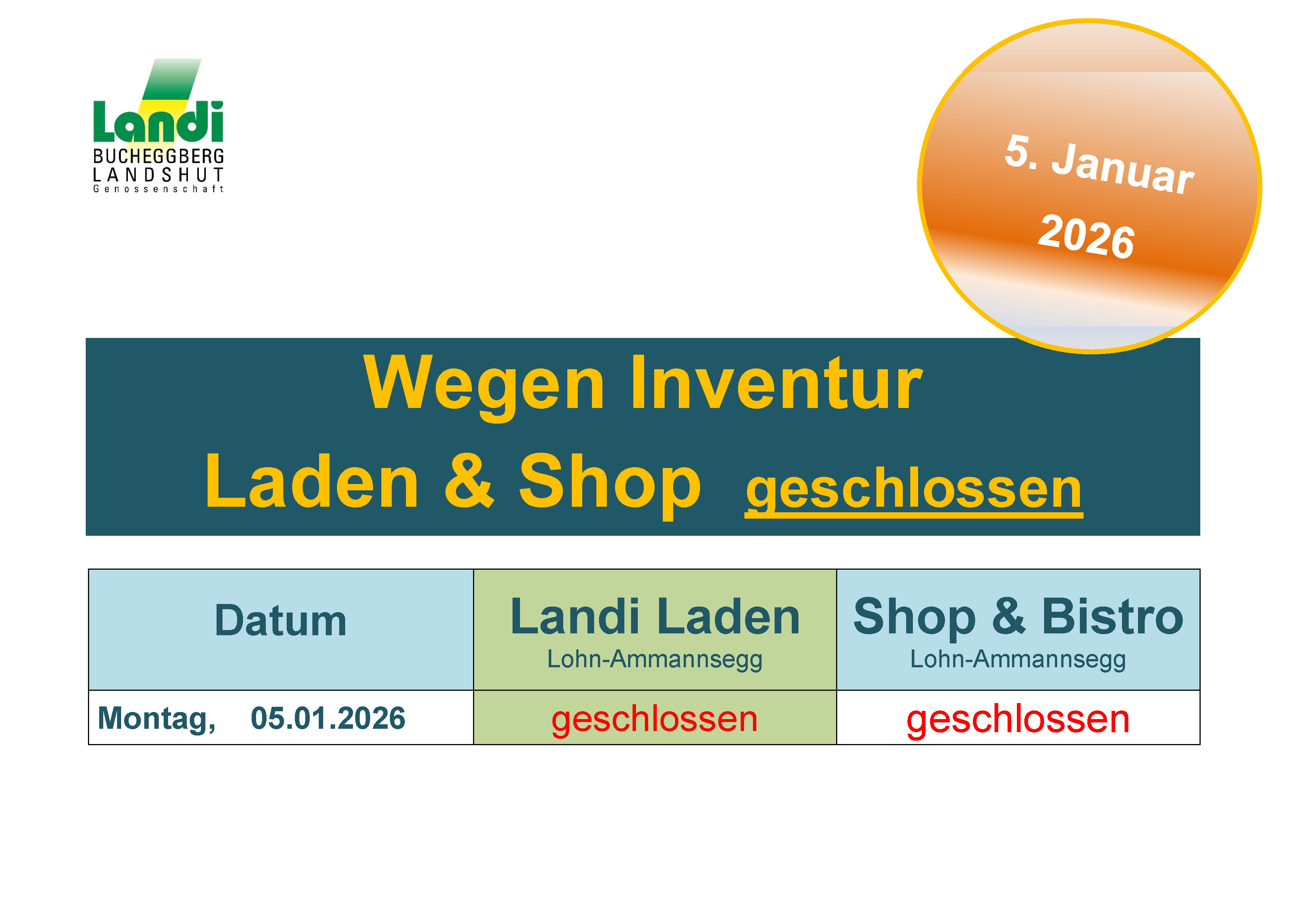 Landi
BUCHEGGBERG
LANDSHUT
Genossenschaft

5. Januar
2026

Wegen Inventur
Laden & Shop geschlossen

| Datum | Landi Laden Lohn-Ammannsegg | Shop & Bistro Lohn-Ammannsegg |
|---|---|---|
| Montag, 05.01.2026 | geschlossen | geschlossen |